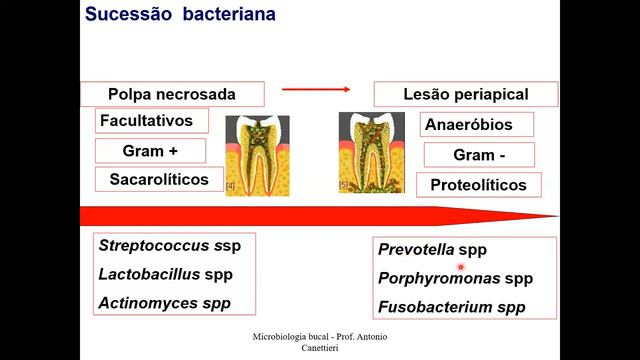 Sucessão bacteriana

Polpa necrosada

Facultativos

Gram +

Sacarolíticos

[4]

[5]

Lesão periapical

Anaeróbios

Gram -

Proteolíticos

Streptococcus ssp

Lactobacillus spp

Actinomyces spp

Prevotella spp

Porphyromonas spp

Fusobacterium spp

Microbiologia bucal - Prof. Antonio Canettieri